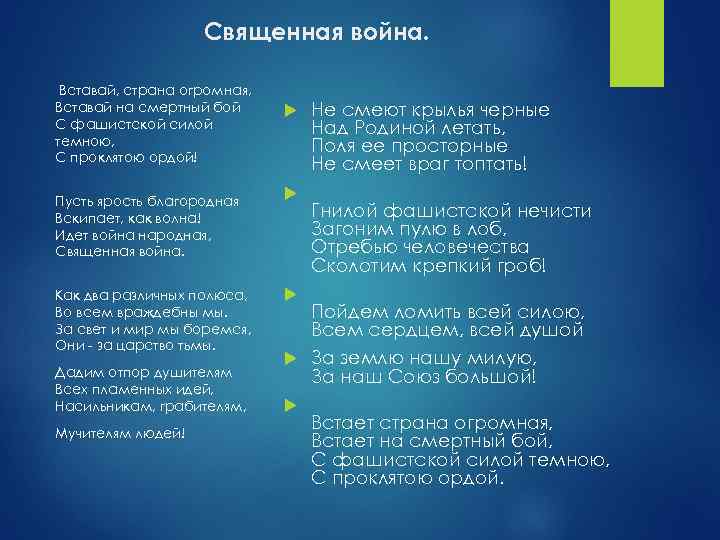 Священная война.

Вставай, страна огромная,
Вставай на смертный бой
С фашистской силой темною,
С проклятою ордой!

Пусть ярость благородная
Вскипает, как волна!
Идет война народная,
Священная война.

Как два различных полюса,
Во всем враждебны мы.
За свет и мир мы боремся,
Они - за царство тьмы.

Дадим отпор душителям
Всех пламенных идей,
Насильникам, грабителям,

Мучителям людей!

Не смеют крылья черные
Над Родиной летать,
Поля ее просторные
Не смеет враг топтать!

Гнилой фашистской нечисти
Загоним пулю в лоб,
Отребью человечества
Сколотим крепкий гроб!

Пойдем ломить всей силою,
Всем сердцем, всей душой

За землю нашу милую,
За наш Союз большой!

Встает страна огромная,
Встает на смертный бой,
С фашистской силой темною,
С проклятою ордой.